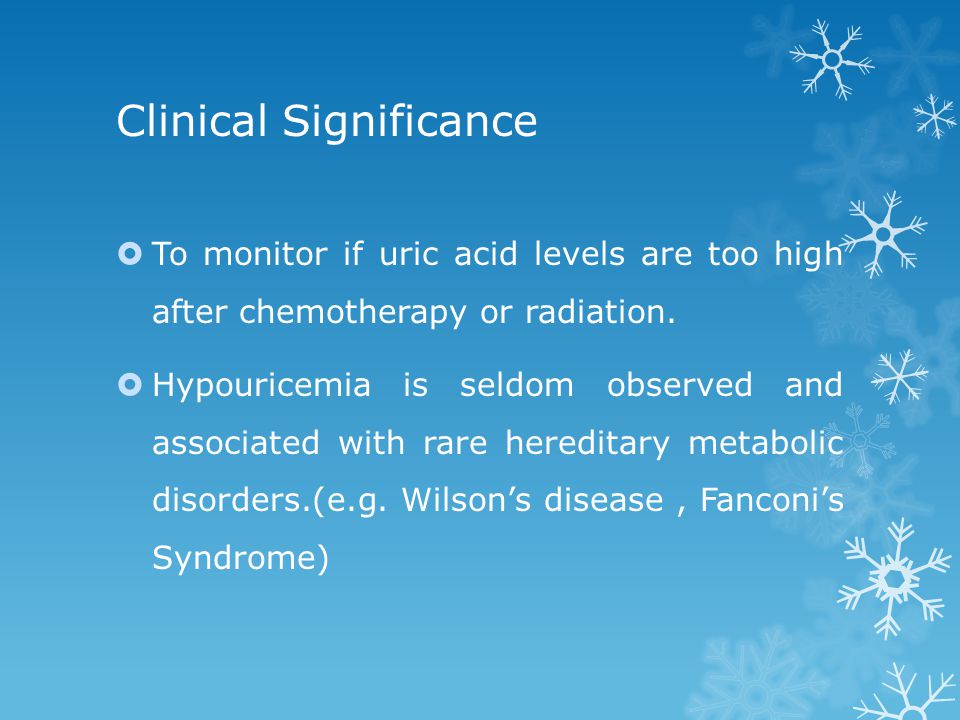 Clinical Significance

To monitor if uric acid levels are too high after chemotherapy or radiation.

Hypouricemia is seldom observed and associated with rare hereditary metabolic disorders.(e.g. Wilson’s disease , Fanconi’s Syndrome)